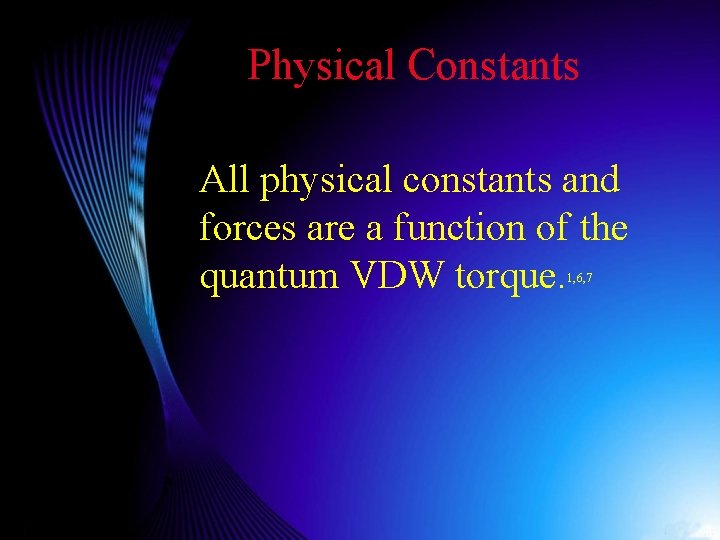 Physical Constants

All physical constants and forces are a function of the quantum VDW torque.$^{1,6,7}$